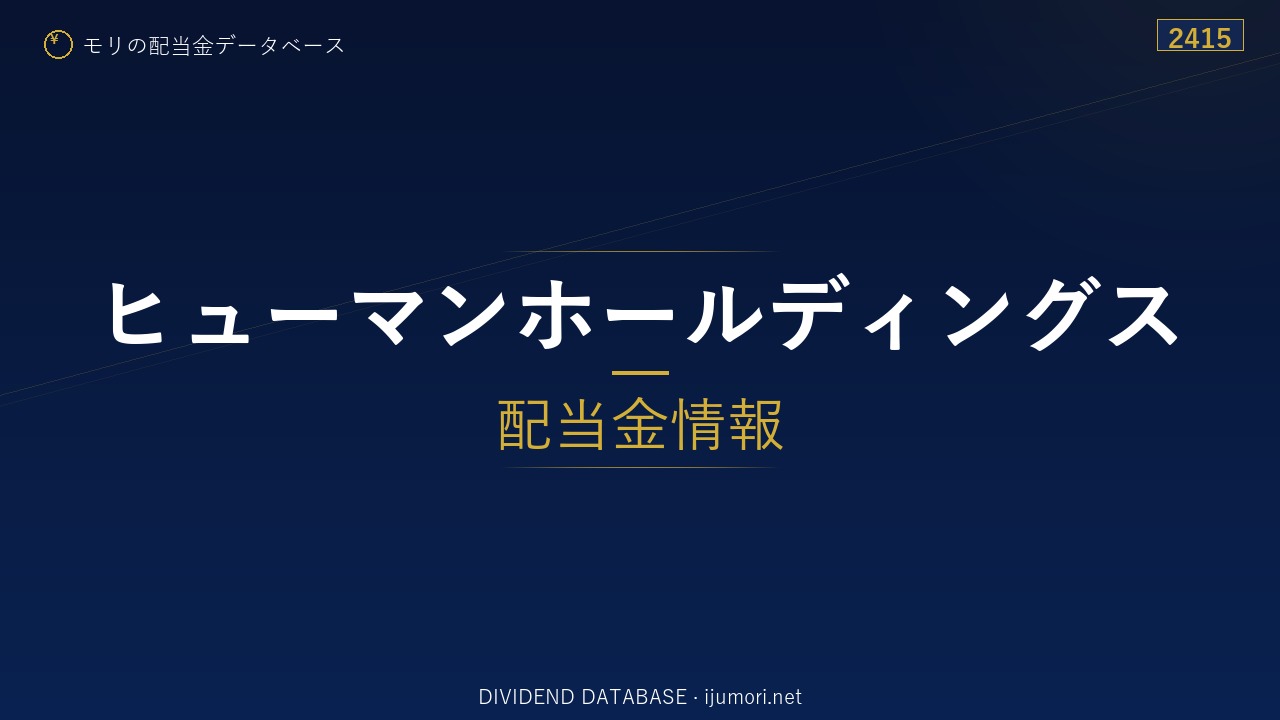 ¥ モリの配当金データベース

2415

ヒューマンホールディングス

配当金情報

DIVIDEND DATABASE · ijumori.net